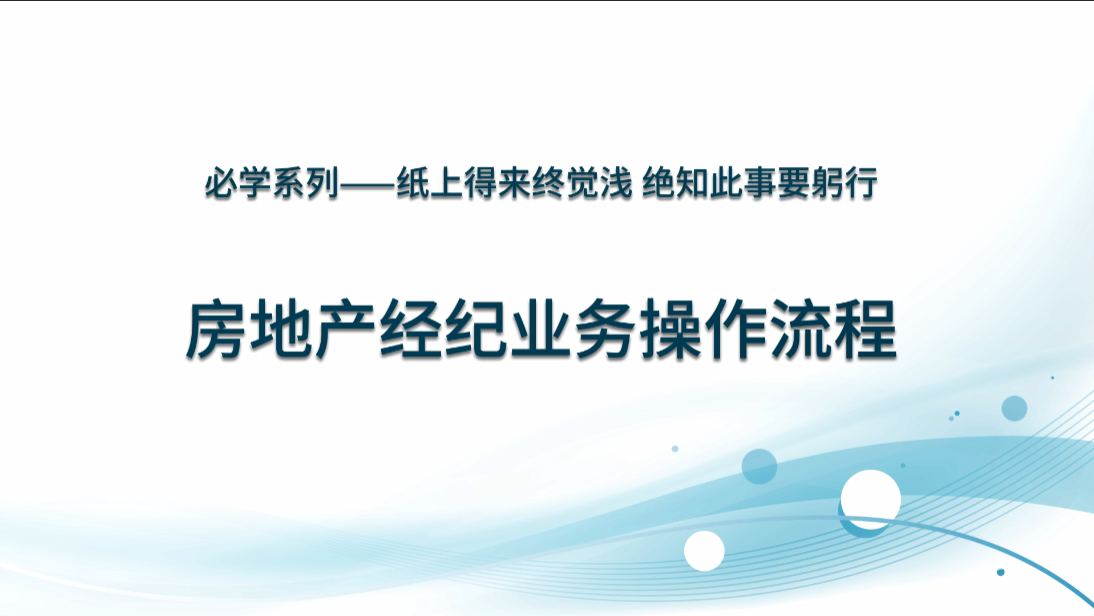 必学系列——纸上得来终觉浅 绝知此事要躬行

房地产经纪业务操作流程